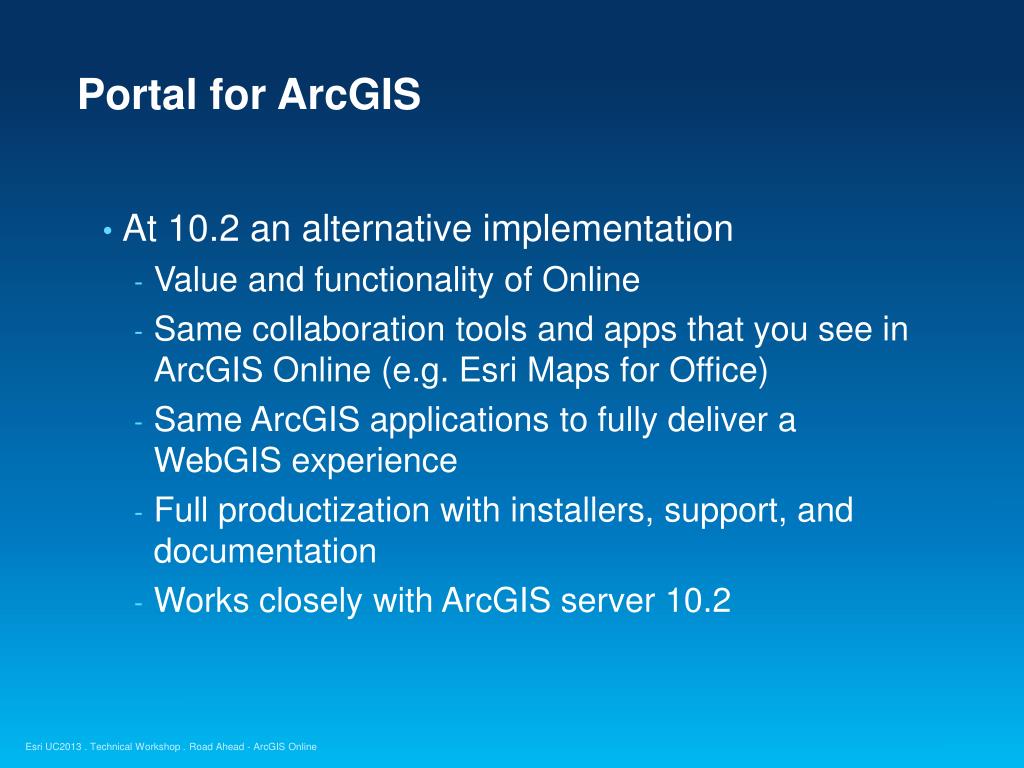 Portal for ArcGIS

• At 10.2 an alternative implementation

- Value and functionality of Online
- Same collaboration tools and apps that you see in ArcGIS Online (e.g. Esri Maps for Office)
- Same ArcGIS applications to fully deliver a WebGIS experience
- Full productization with installers, support, and documentation
- Works closely with ArcGIS server 10.2

Esri UC2013 . Technical Workshop . Road Ahead - ArcGIS Online